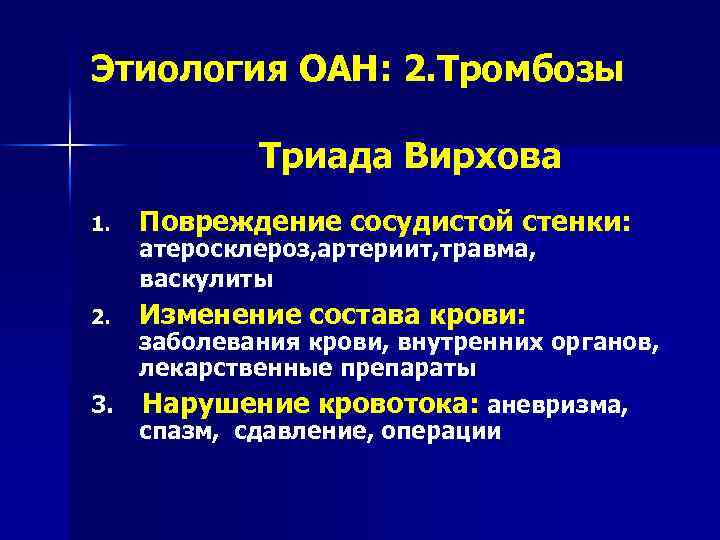 Этиология ОАН: 2.Тромбозы

Триада Вирхова

1. Повреждение сосудистой стенки: атеросклероз,артериит,травма, васкулиты

2. Изменение состава крови: заболевания крови, внутренних органов, лекарственные препараты

3. Нарушение кровотока: аневризма, спазм, сдавление, операции